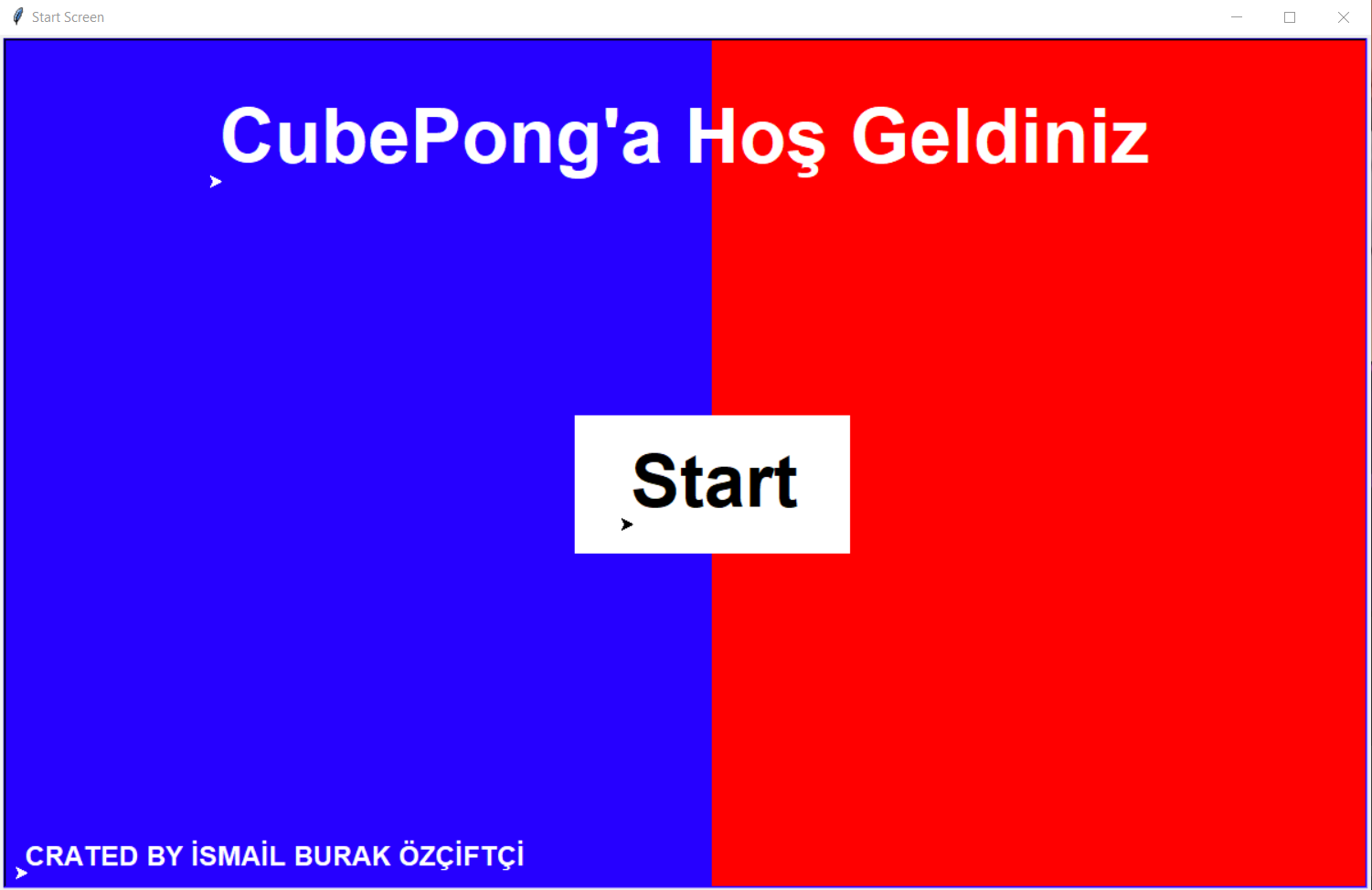 Start Screen

CubePong'a Hoş Geldiniz

Start

CRATED BY İSMAİL BURAK ÖZÇİFTÇİ